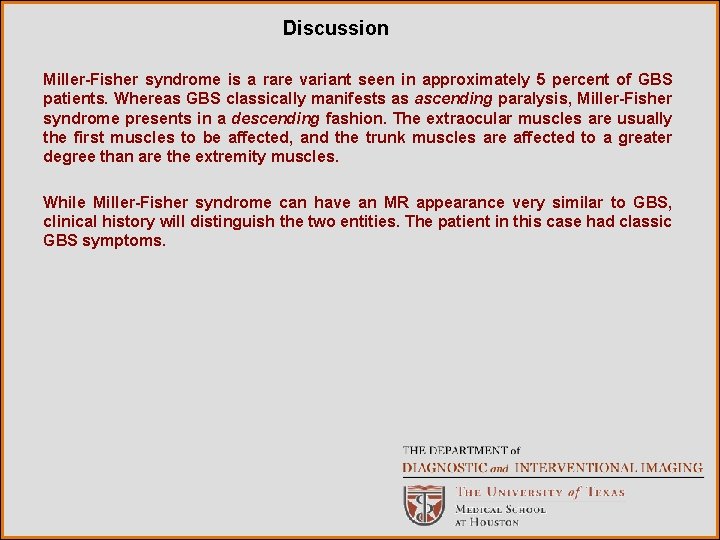 Discussion

Miller-Fisher syndrome is a rare variant seen in approximately 5 percent of GBS patients. Whereas GBS classically manifests as ascending paralysis, Miller-Fisher syndrome presents in a descending fashion. The extraocular muscles are usually the first muscles to be affected, and the trunk muscles are affected to a greater degree than are the extremity muscles.

While Miller-Fisher syndrome can have an MR appearance very similar to GBS, clinical history will distinguish the two entities. The patient in this case had classic GBS symptoms.

THE DEPARTMENT of
DIAGNOSTIC and INTERVENTIONAL IMAGING
THE UNIVERSITY of TEXAS
MEDICAL SCHOOL
AT HOUSTON